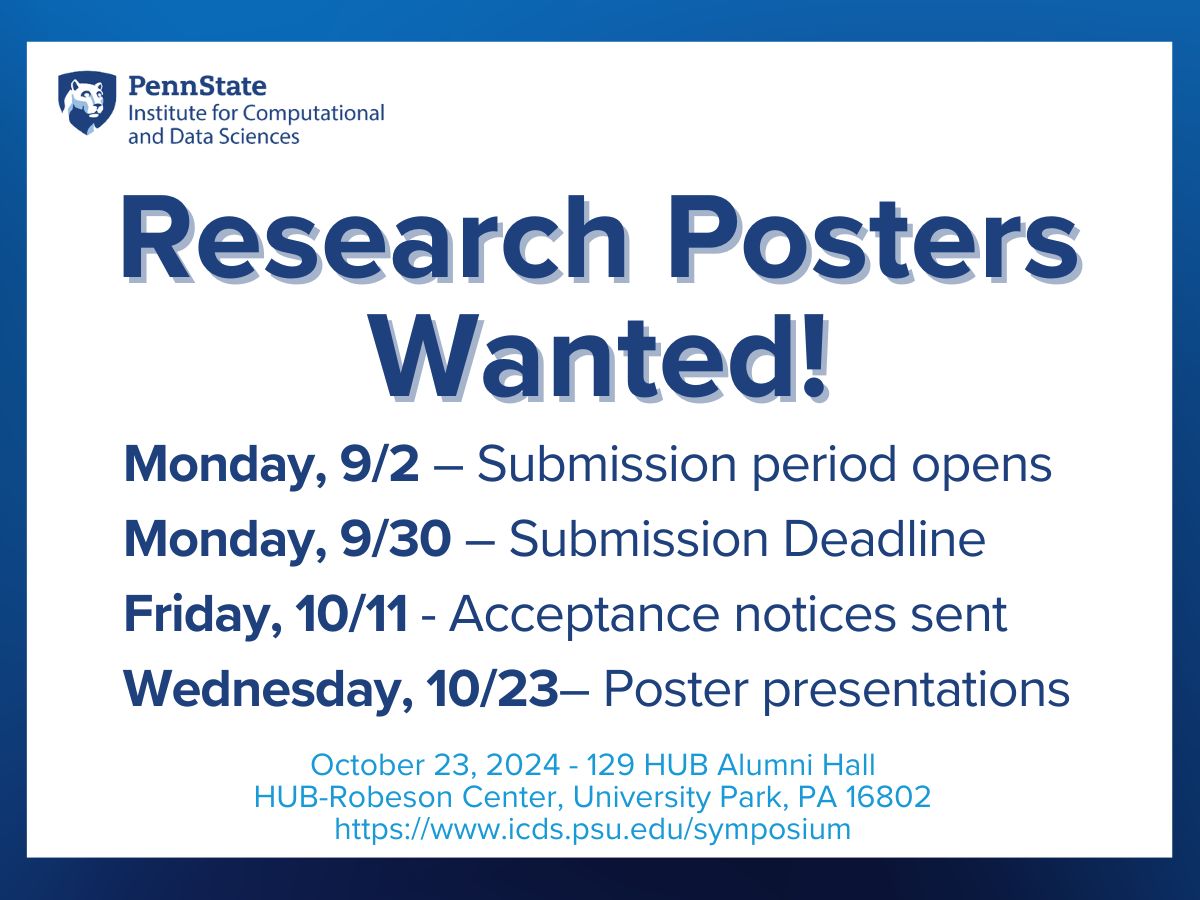 PennState
Institute for Computational and Data Sciences

Research Posters Wanted!

Monday, 9/2 – Submission period opens

Monday, 9/30 – Submission Deadline

Friday, 10/11 - Acceptance notices sent

Wednesday, 10/23– Poster presentations

October 23, 2024 - 129 HUB Alumni Hall
HUB-Robeson Center, University Park, PA 16802
https://www.icds.psu.edu/symposium